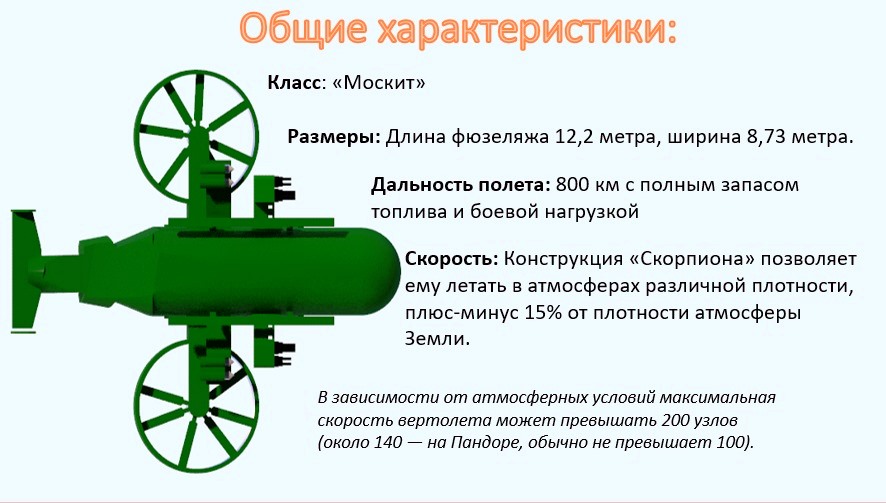 Общие характеристики:

Класс: «Москит»

Размеры: Длина фюзеляжа 12,2 метра, ширина 8,73 метра.

Дальность полета: 800 км с полным запасом топлива и боевой нагрузкой

Скорость: Конструкция «Скорпиона» позволяет ему летать в атмосферах различной плотности, плюс-минус 15% от плотности атмосферы Земли.

В зависимости от атмосферных условий максимальная скорость вертолета может превышать 200 узлов (около 140 — на Пандоре, обычно не превышает 100).